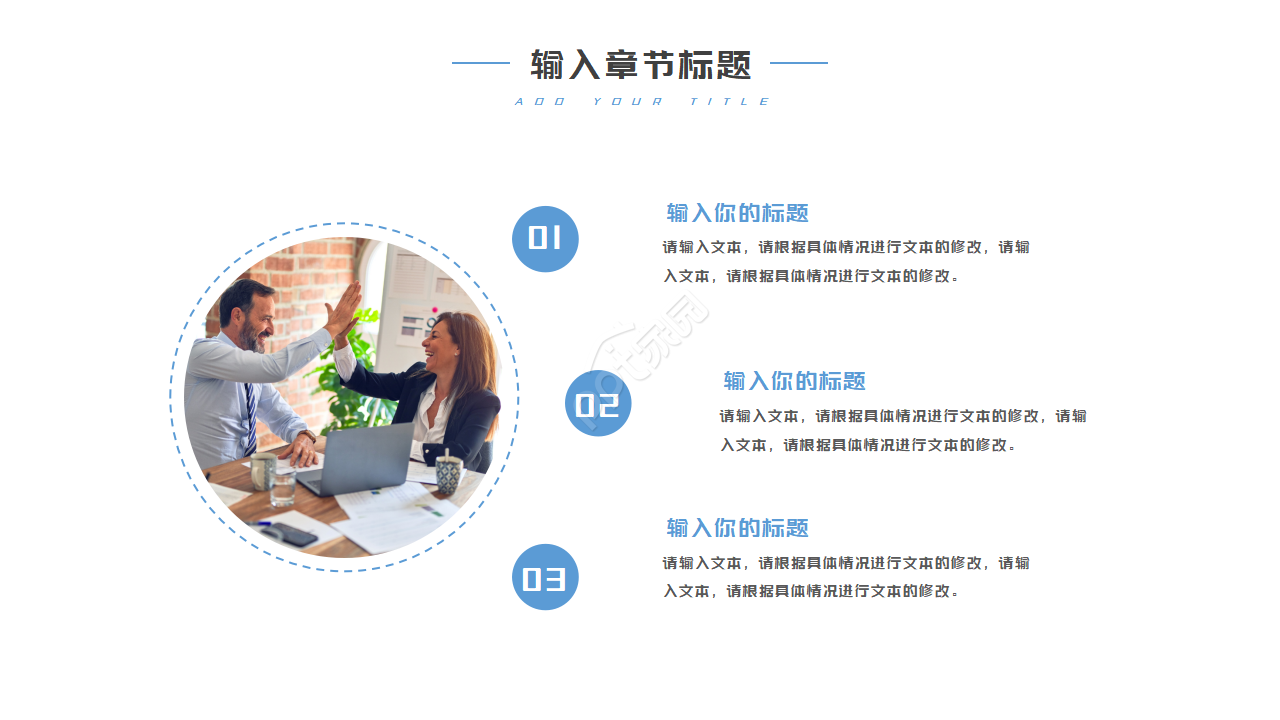 输入章节标题

ADD YOUR TITLE

01

输入你的标题

请输入文本，请根据具体情况进行文本的修改，请输入文本，请根据具体情况进行文本的修改。

02

输入你的标题

请输入文本，请根据具体情况进行文本的修改，请输入文本，请根据具体情况进行文本的修改。

03

输入你的标题

请输入文本，请根据具体情况进行文本的修改，请输入文本，请根据具体情况进行文本的修改。